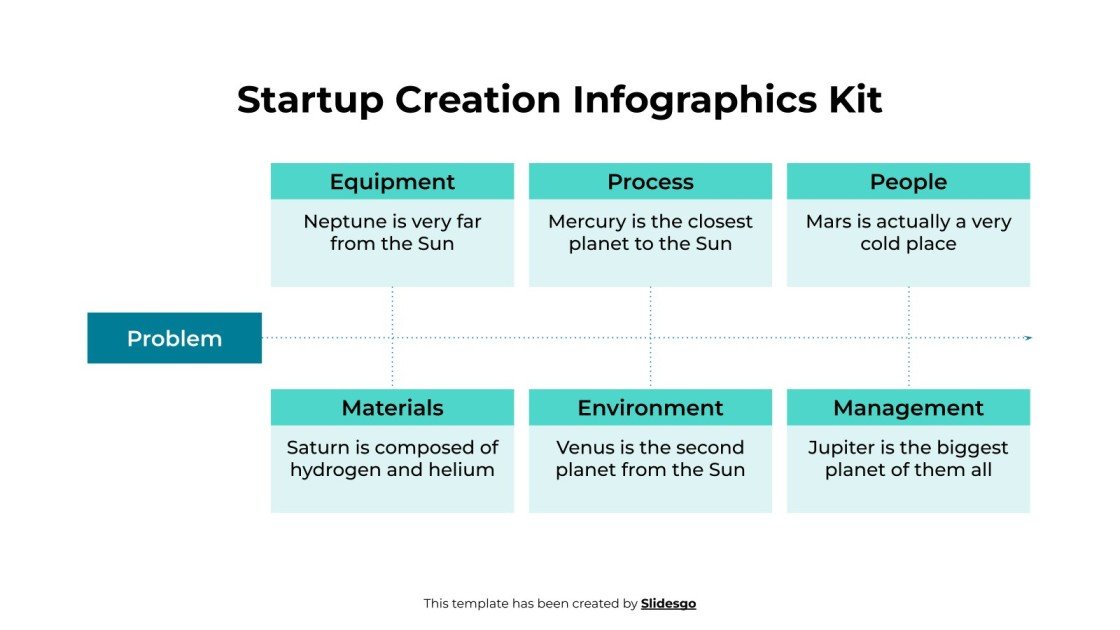 Startup Creation Infographics Kit

Equipment
Neptune is very far from the Sun

Process
Mercury is the closest planet to the Sun

People
Mars is actually a very cold place

Problem

Materials
Saturn is composed of hydrogen and helium

Environment
Venus is the second planet from the Sun

Management
Jupiter is the biggest planet of them all

This template has been created by Slidesgo